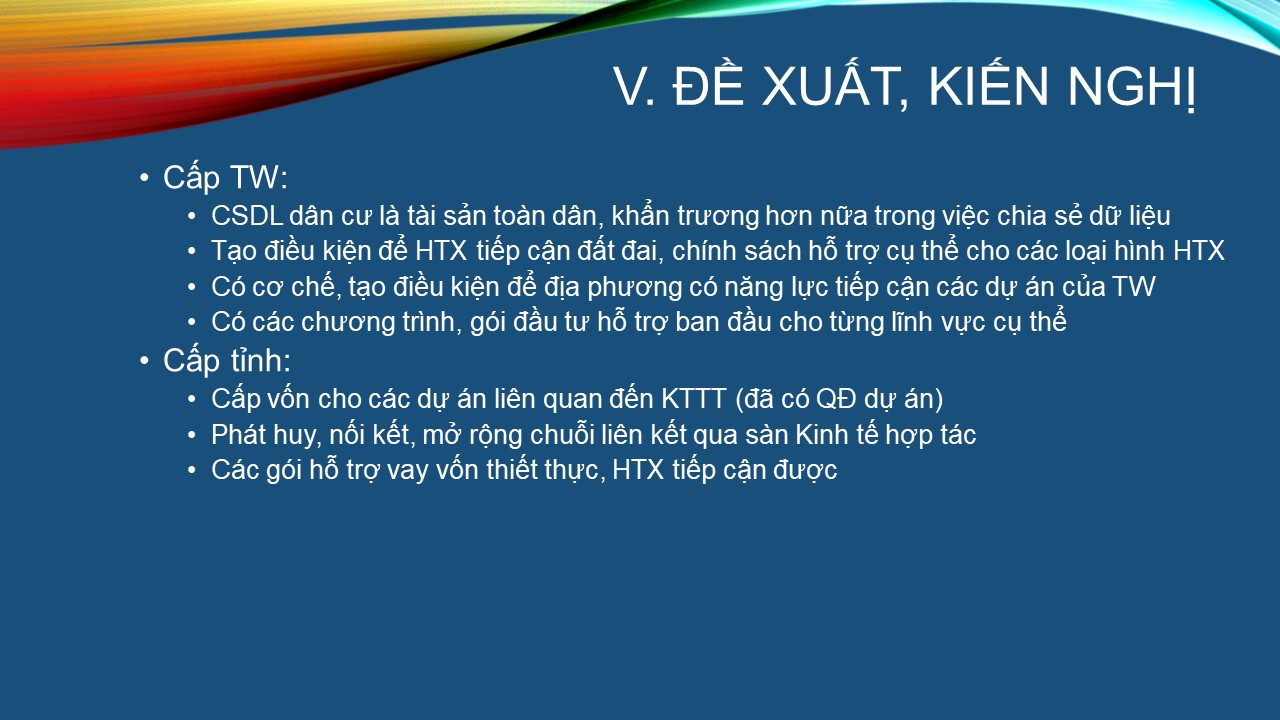 V. ĐỀ XUẤT, KIẾN NGHỊ

• Cấp TW:
  • CSDL dân cư là tài sản toàn dân, khẩn trương hơn nữa trong việc chia sẻ dữ liệu
  • Tạo điều kiện để HTX tiếp cận đất đai, chính sách hỗ trợ cụ thể cho các loại hình HTX
  • Có cơ chế, tạo điều kiện để địa phương có năng lực tiếp cận các dự án của TW
  • Có các chương trình, gói đầu tư hỗ trợ ban đầu cho từng lĩnh vực cụ thể
• Cấp tỉnh:
  • Cấp vốn cho các dự án liên quan đến KTTT (đã có QĐ dự án)
  • Phát huy, nối kết, mở rộng chuỗi liên kết qua sàn Kinh tế hợp tác
  • Các gói hỗ trợ vay vốn thiết thực, HTX tiếp cận được